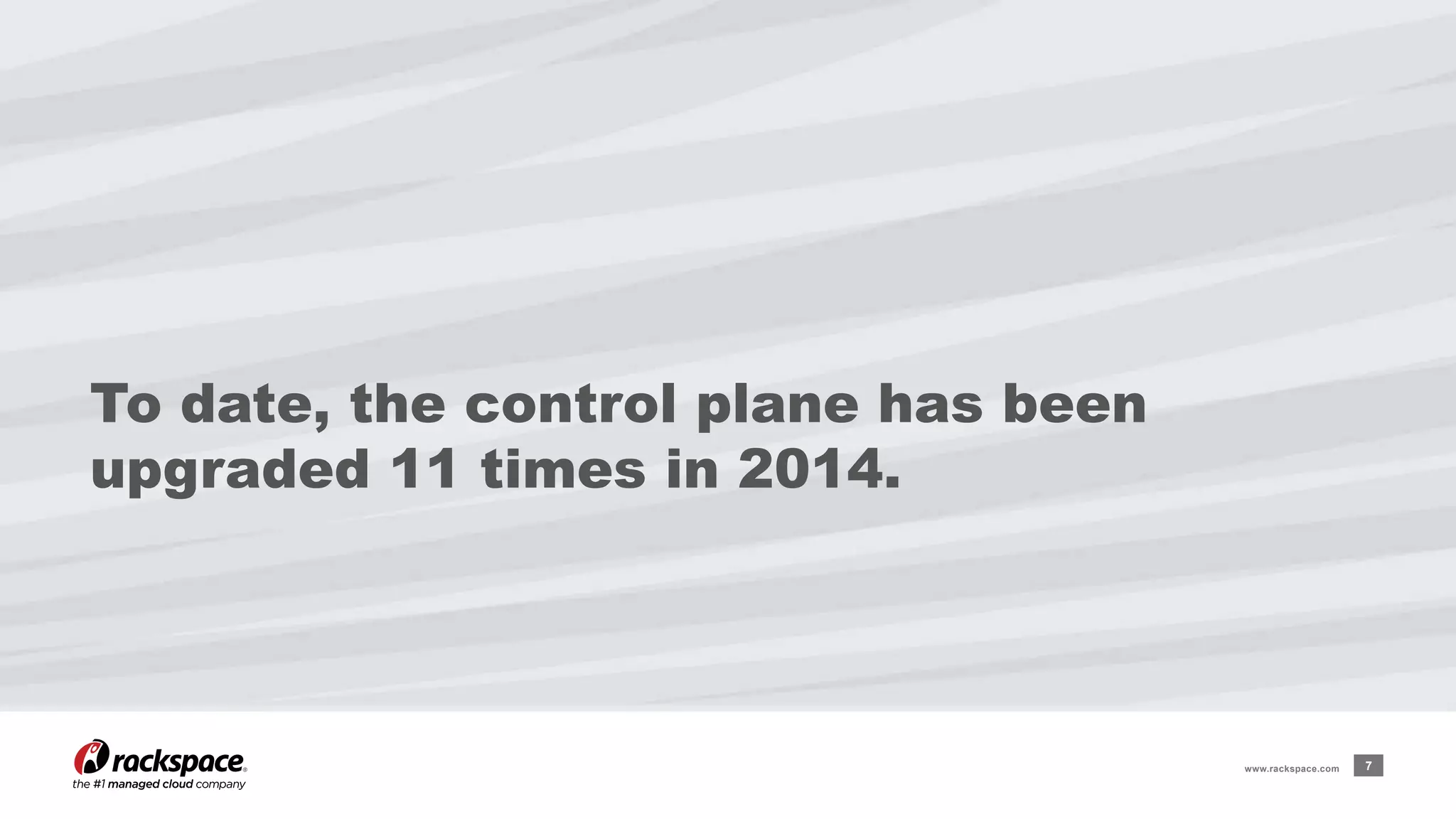 To date, the control plane has been upgraded 11 times in 2014.

rackspace®
the #1 managed cloud company

www.rackspace.com

7